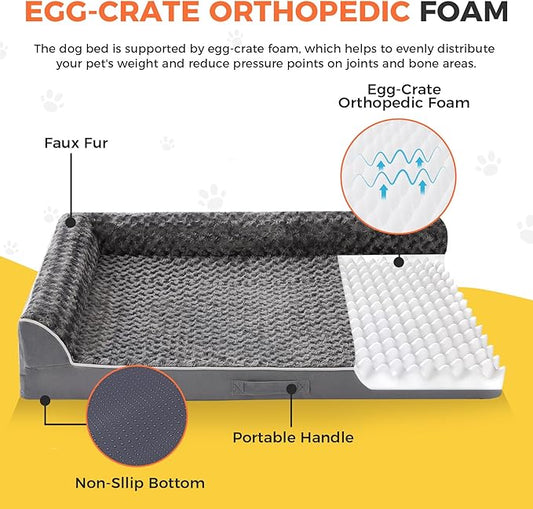 EGG-CRATE ORTHOPEDIC FOAM

The dog bed is supported by egg-crate foam, which helps to evenly distribute your pet's weight and reduce pressure points on joints and bone areas.

Egg-Crate Orthopedic Foam

Faux Fur

Portable Handle

Non-Sllip Bottom